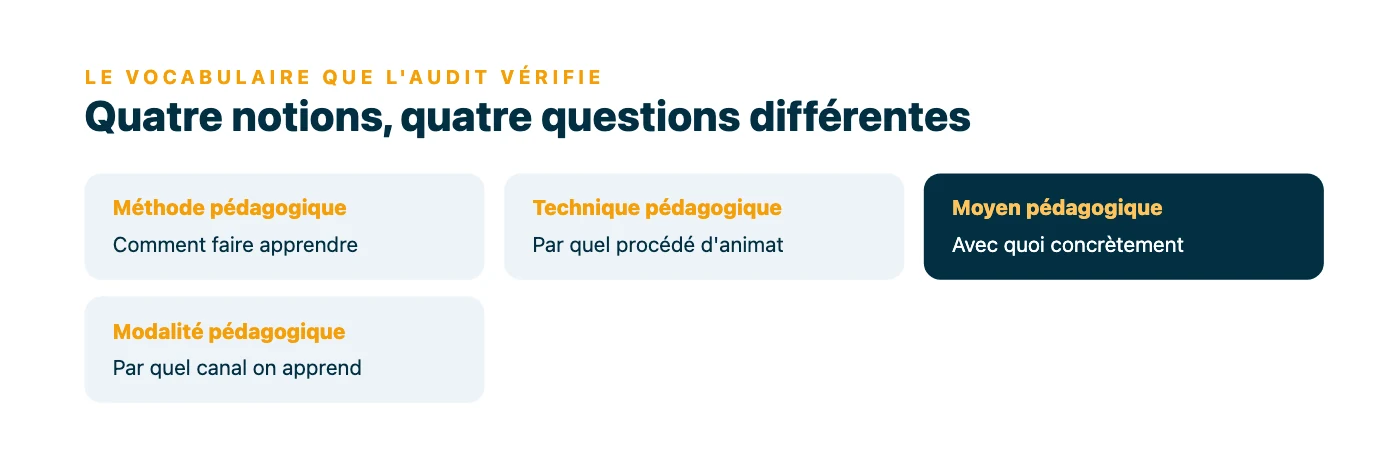 LE VOCABULAIRE QUE L'AUDIT VÉRIFIE

Quatre notions, quatre questions différentes

Méthode pédagogique
Comment faire apprendre

Technique pédagogique
Par quel procédé d'animat

Moyen pédagogique
Avec quoi concrètement

Modalité pédagogique
Par quel canal on apprend